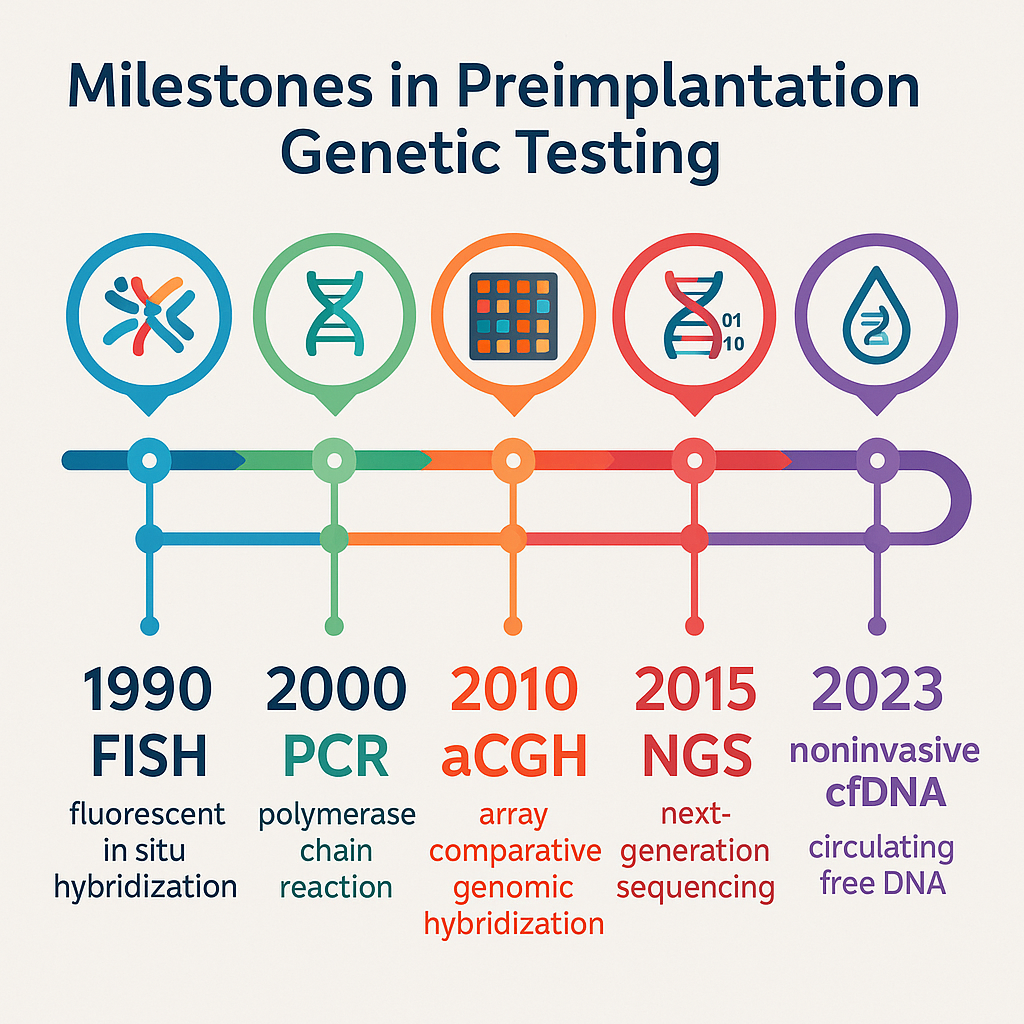 Milestones in Preimplantation Genetic Testing

01
10

1990
FISH
fluorescent in situ hybridization

2000
PCR
polymerase chain reaction

2010
aCGH
array comparative genomic hybridization

2015
NGS
next-generation sequencing

2023
noninvasive
cfDNA
circulating free DNA